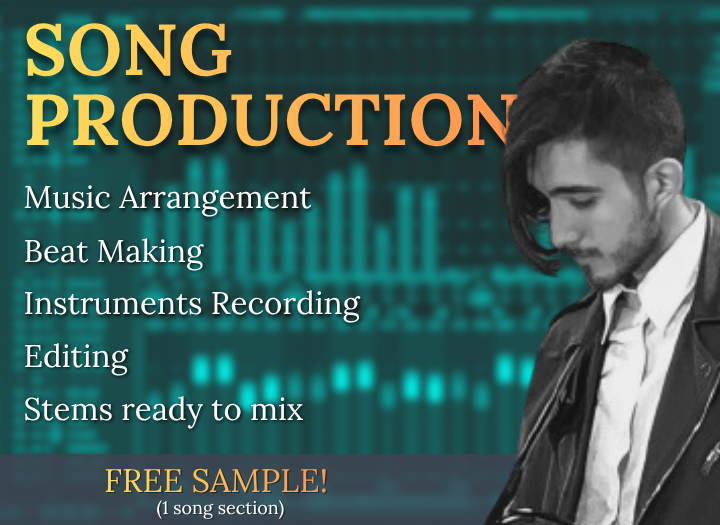 SONG PRODUCTION

Music Arrangement

Beat Making

Instruments Recording

Editing

Stems ready to mix

FREE SAMPLE!
(1 song section)